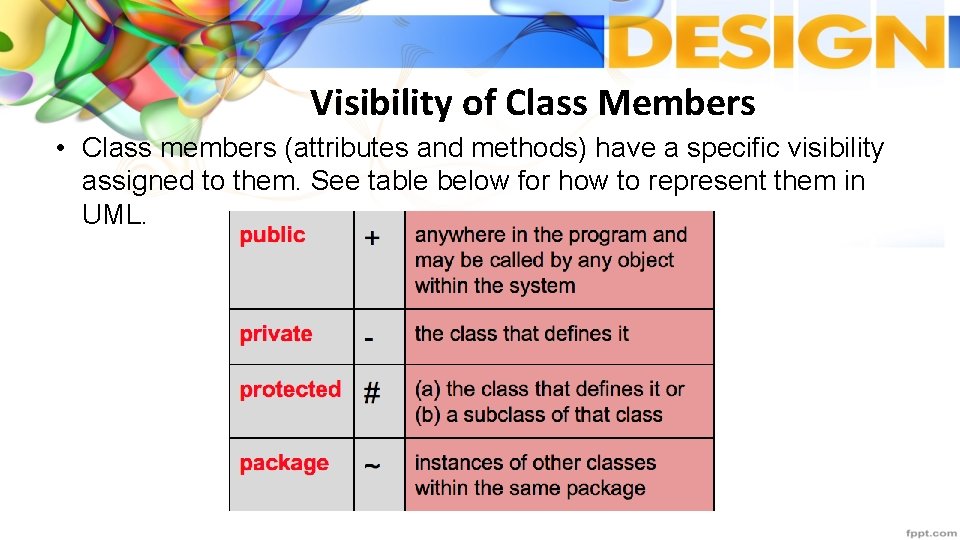 DESIGN

Visibility of Class Members

• Class members (attributes and methods) have a specific visibility assigned to them. See table below for how to represent them in UML.

| public | + | anywhere in the program and may be called by any object within the system |
|---|---|---|
| private | - | the class that defines it |
| protected | # | (a) the class that defines it or (b) a subclass of that class |
| package | ~ | instances of other classes within the same package |

fppt.com